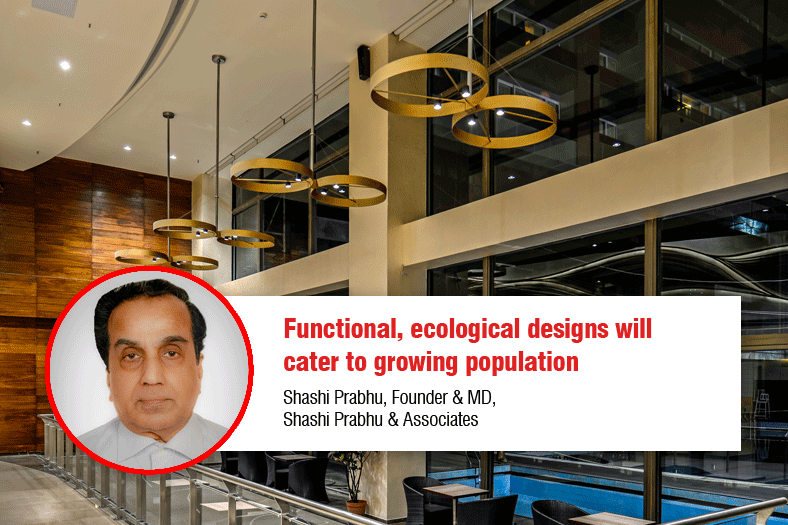 Functional, ecological designs will cater to growing population

Shashi Prabhu, Founder & MD,
Shashi Prabhu & Associates